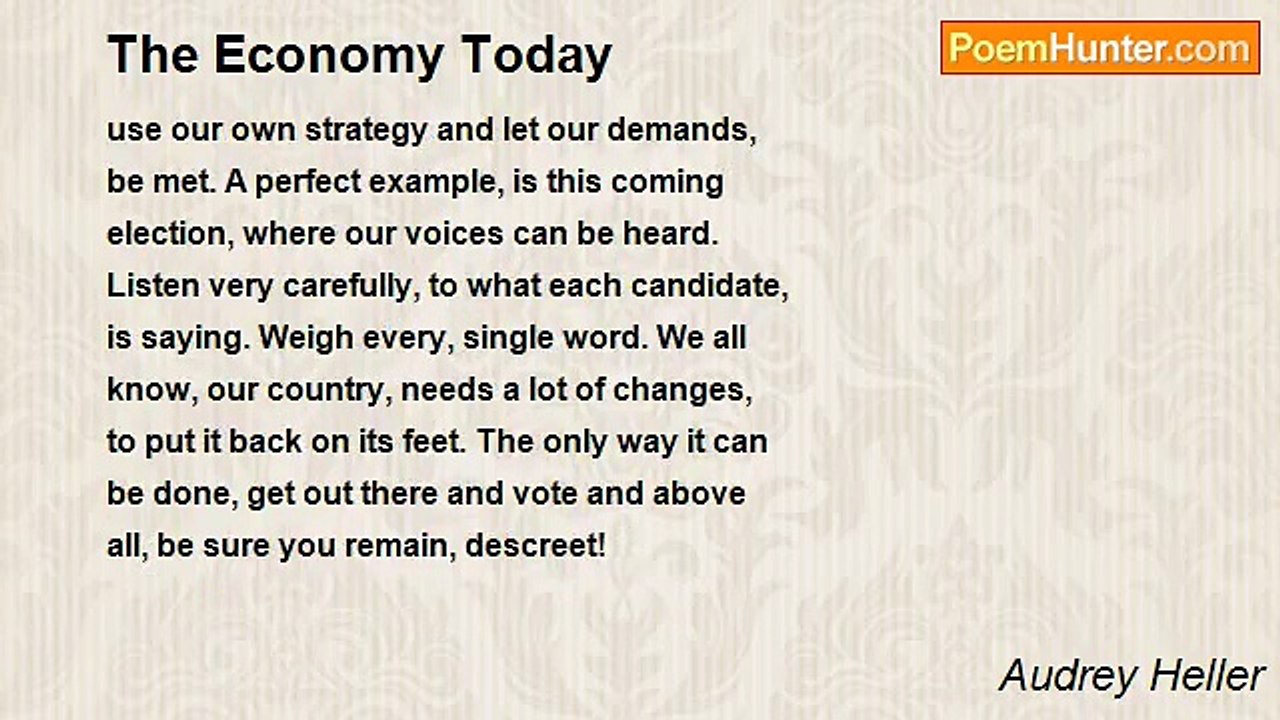 The Economy Today

PoemHunter.com

use our own strategy and let our demands, be met. A perfect example, is this coming election, where our voices can be heard. Listen very carefully, to what each candidate, is saying. Weigh every, single word. We all know, our country, needs a lot of changes, to put it back on its feet. The only way it can be done, get out there and vote and above all, be sure you remain, descreet!

Audrey Heller